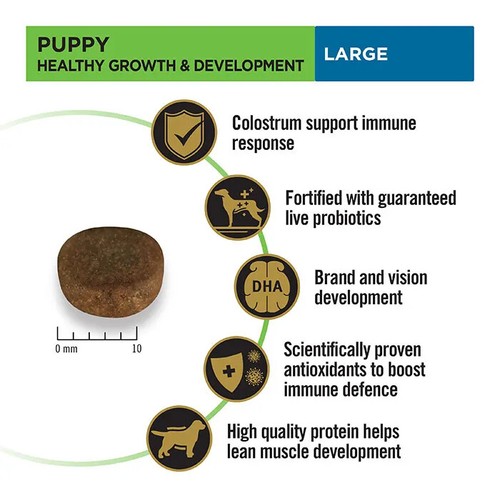 PUPPY
HEALTHY GROWTH & DEVELOPMENT

LARGE

Colostrum support immune response

Fortified with guaranteed live probiotics

DHA

Brand and vision development

Scientifically proven antioxidants to boost immune defence

High quality protein helps lean muscle development

0 mm

10